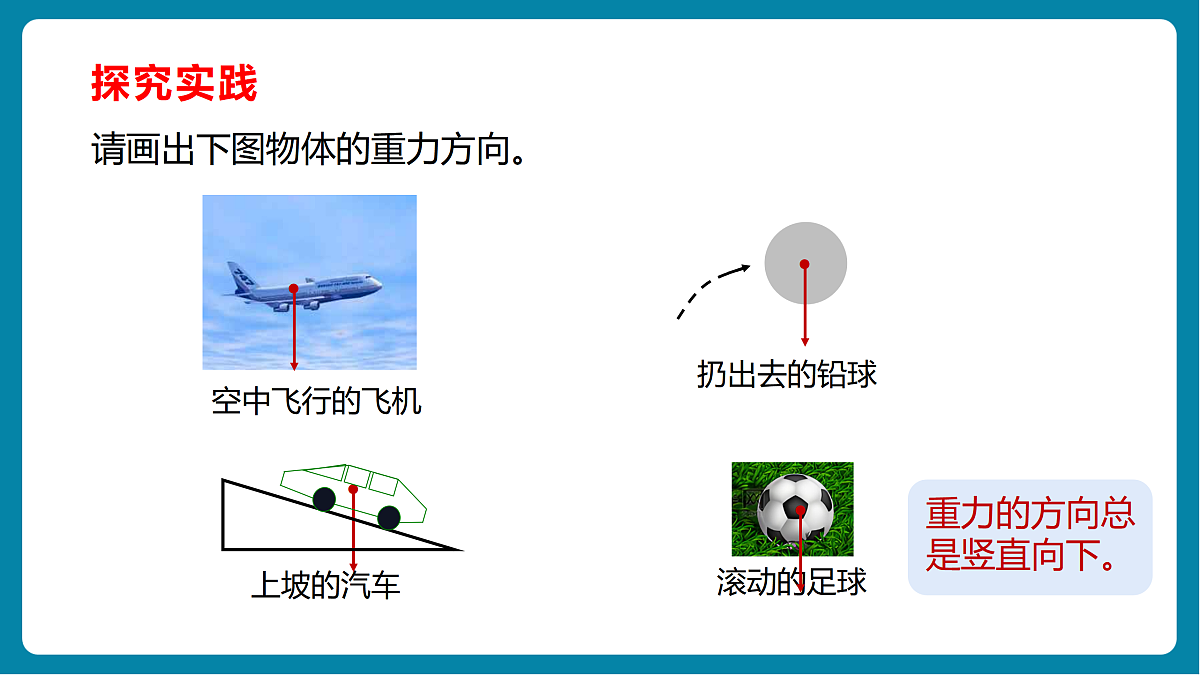 探究实践

请画出下图物体的重力方向。

空中飞行的飞机

扔出去的铅球

上坡的汽车

滚动的足球

重力的方向总是竖直向下。